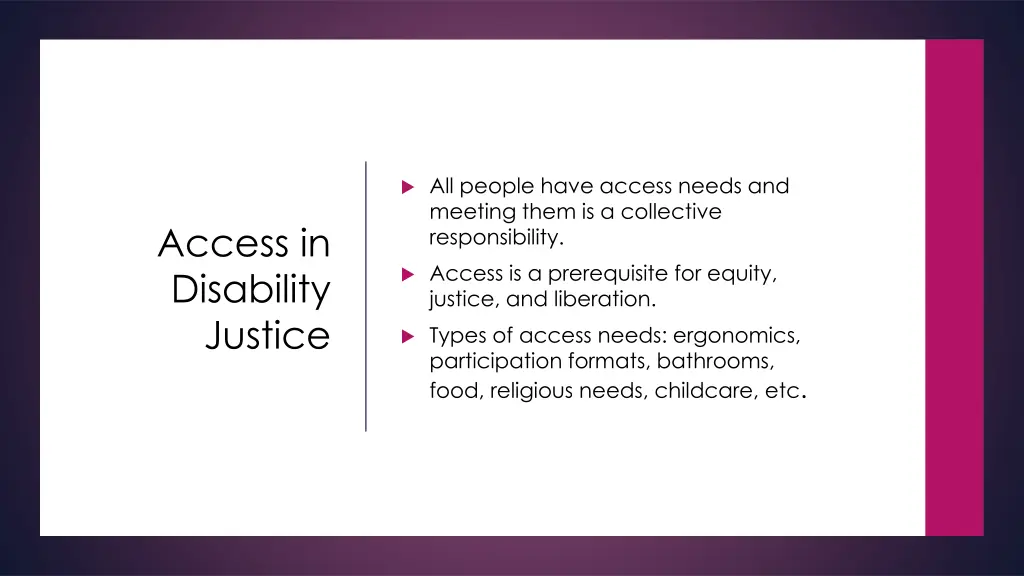 Access in Disability Justice

All people have access needs and meeting them is a collective responsibility.

Access is a prerequisite for equity, justice, and liberation.

Types of access needs: ergonomics, participation formats, bathrooms, food, religious needs, childcare, etc.